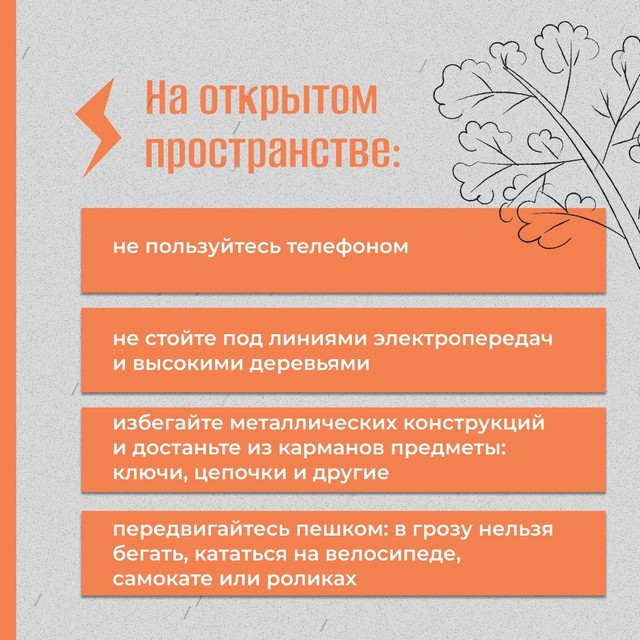 На открытом пространстве:

не пользуйтесь телефоном

не стойте под линиями электропередач и высокими деревьями

избегайте металлических конструкций и достаньте из карманов предметы: ключи, цепочки и другие

передвигайтесь пешком: в грозу нельзя бегать, кататься на велосипеде, самокате или роликах